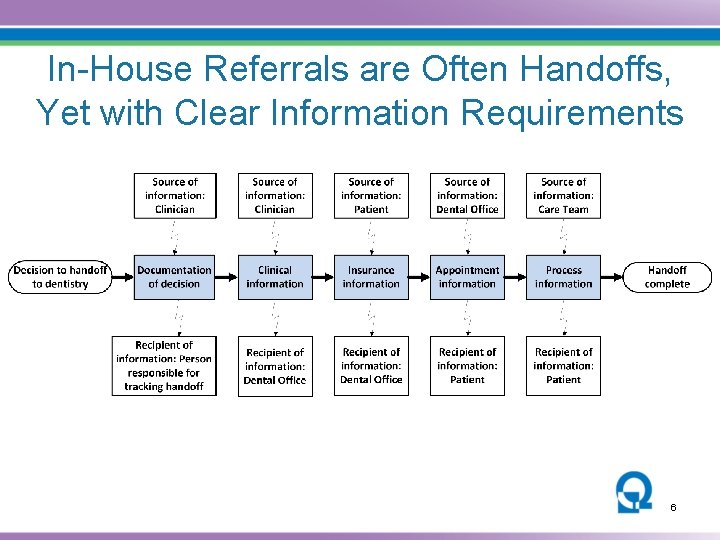 In-House Referrals are Often Handoffs, Yet with Clear Information Requirements

Source of information: Clinician

Source of information: Clinician

Source of information: Patient

Source of information: Dental Office

Source of information: Care Team

Decision to handoff to dentistry

Documentation of decision

Clinical information

Insurance information

Appointment information

Process information

Handoff complete

Recipient of information: Person responsible for tracking handoff

Recipient of information: Dental Office

Recipient of information: Dental Office

Recipient of information: Patient

Recipient of information: Patient

6